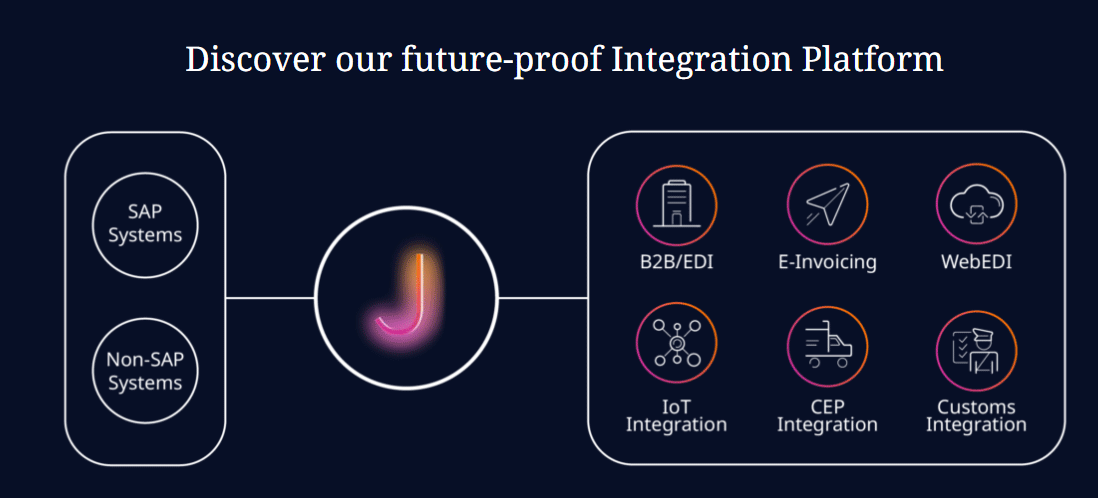 Discover our future-proof Integration Platform

SAP Systems

Non-SAP Systems

J

B2B/EDI

E-Invoicing

WebEDI

IoT Integration

CEP Integration

Customs Integration